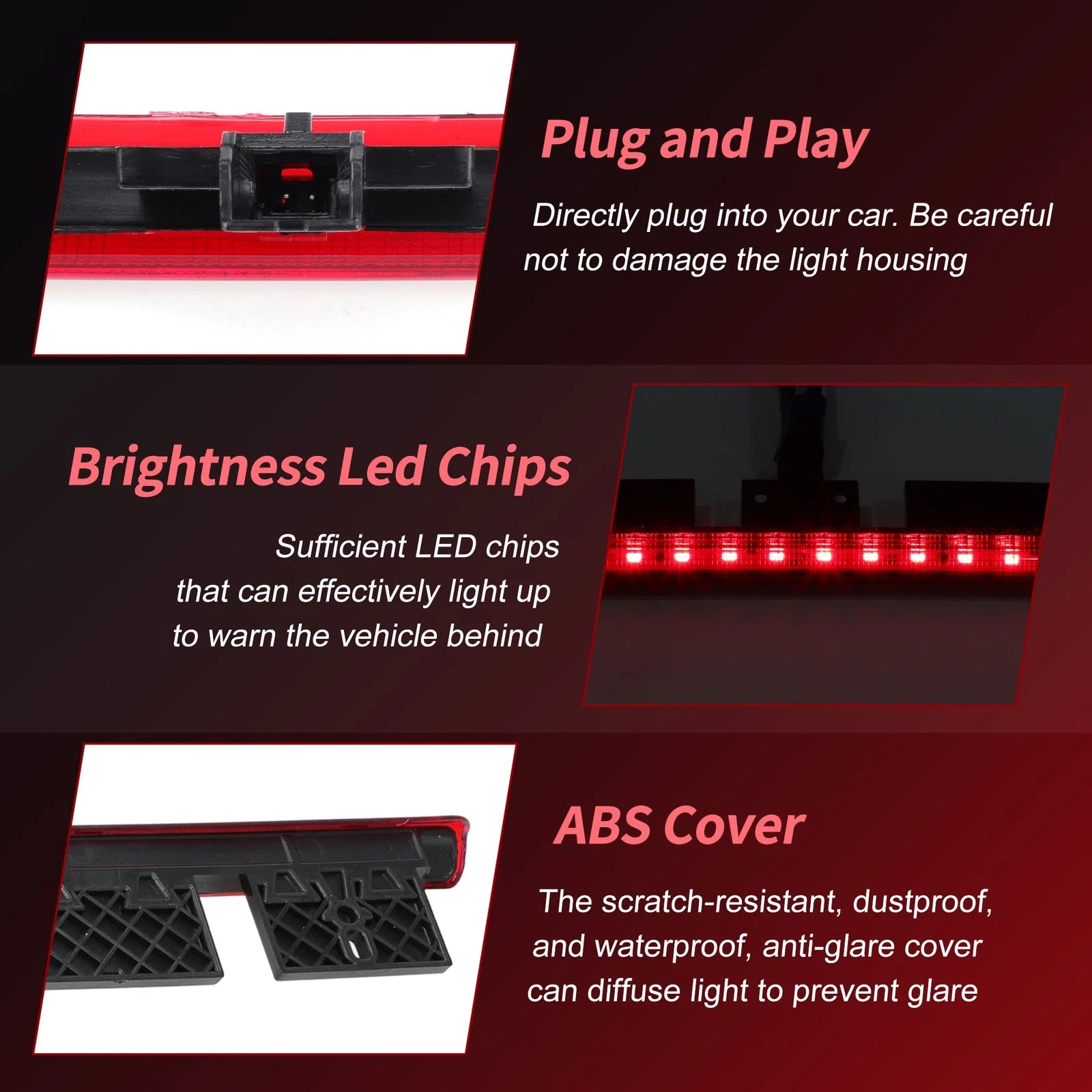 Plug and Play

Directly plug into your car. Be careful not to damage the light housing

Brightness Led Chips

Sufficient LED chips that can effectively light up to warn the vehicle behind

ABS Cover

The scratch-resistant, dustproof, and waterproof, anti-glare cover can diffuse light to prevent glare